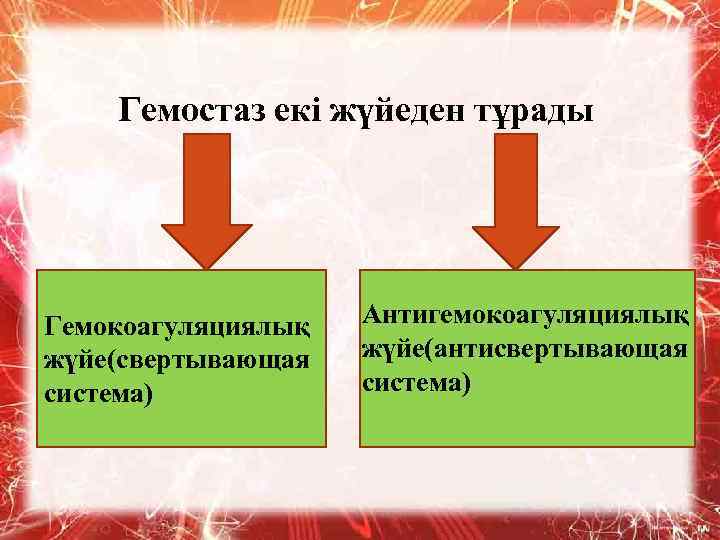 Гемостаз екі жүйеден тұрады

Гемокоагуляциялық жүйе(свертывающая система)

Антигемокоагуляциялық жүйе(антисвертывающая система)